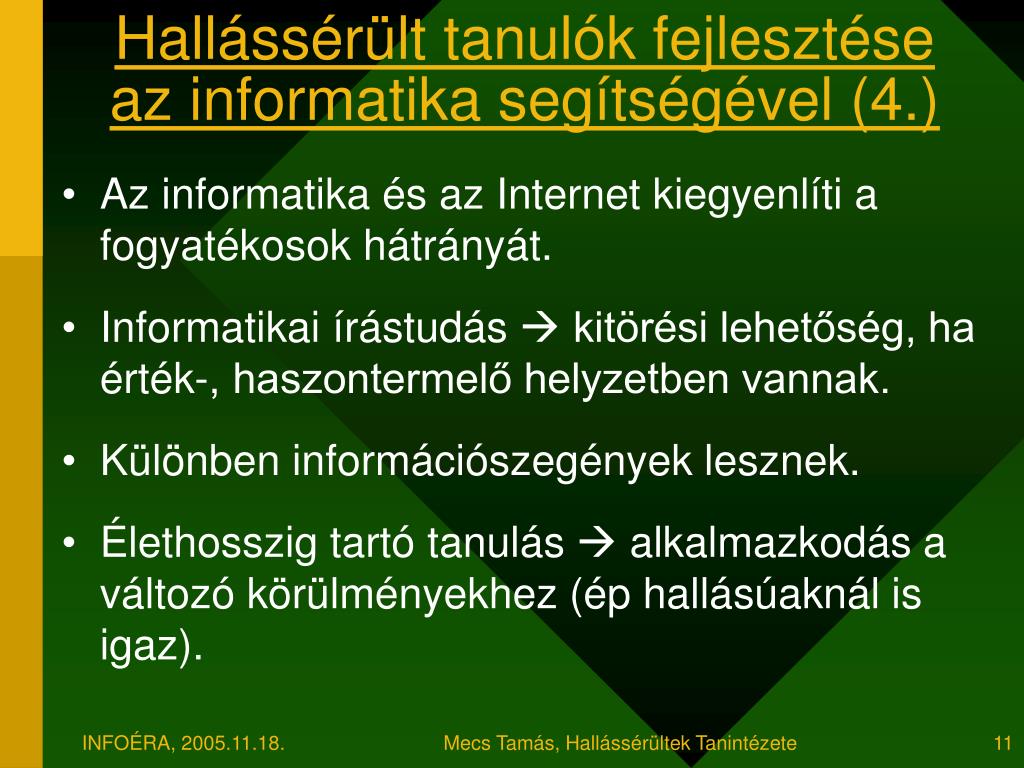 Hallássérült tanulók fejlesztése az informatika segítségével (4.)

• Az informatika és az Internet kiegyenlíti a fogyatékosok hátrányát.

• Informatikai írástudás → kitörési lehetőség, ha érték-, haszontermelő helyzetben vannak.

• Különben információszegények lesznek.

• Élethosszig tartó tanulás → alkalmazkodás a változó körülményekhez (ép hallásúaknál is igaz).

INFOÉRA, 2005.11.18.

Mecs Tamás, Hallássérültek Tanintézete

11